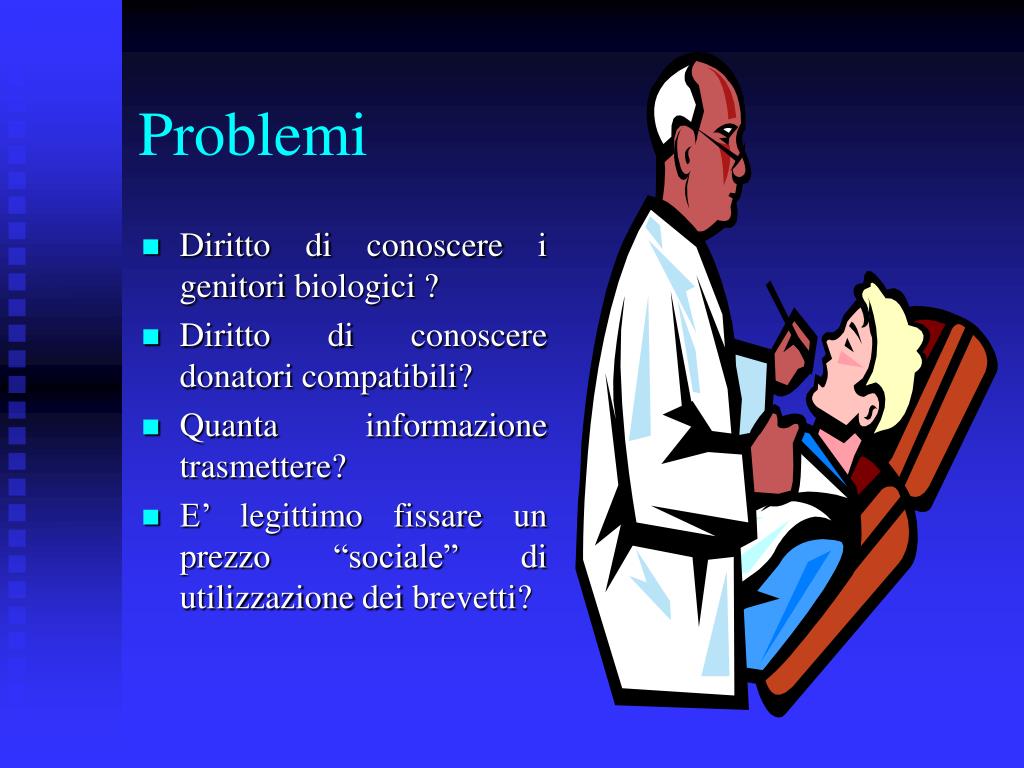 Problemi

- Diritto di conoscere i genitori biologici ?
- Diritto di conoscere donatori compatibili?
- Quanta informazione trasmettere?
- E’ legittimo fissare un prezzo “sociale” di utilizzazione dei brevetti?